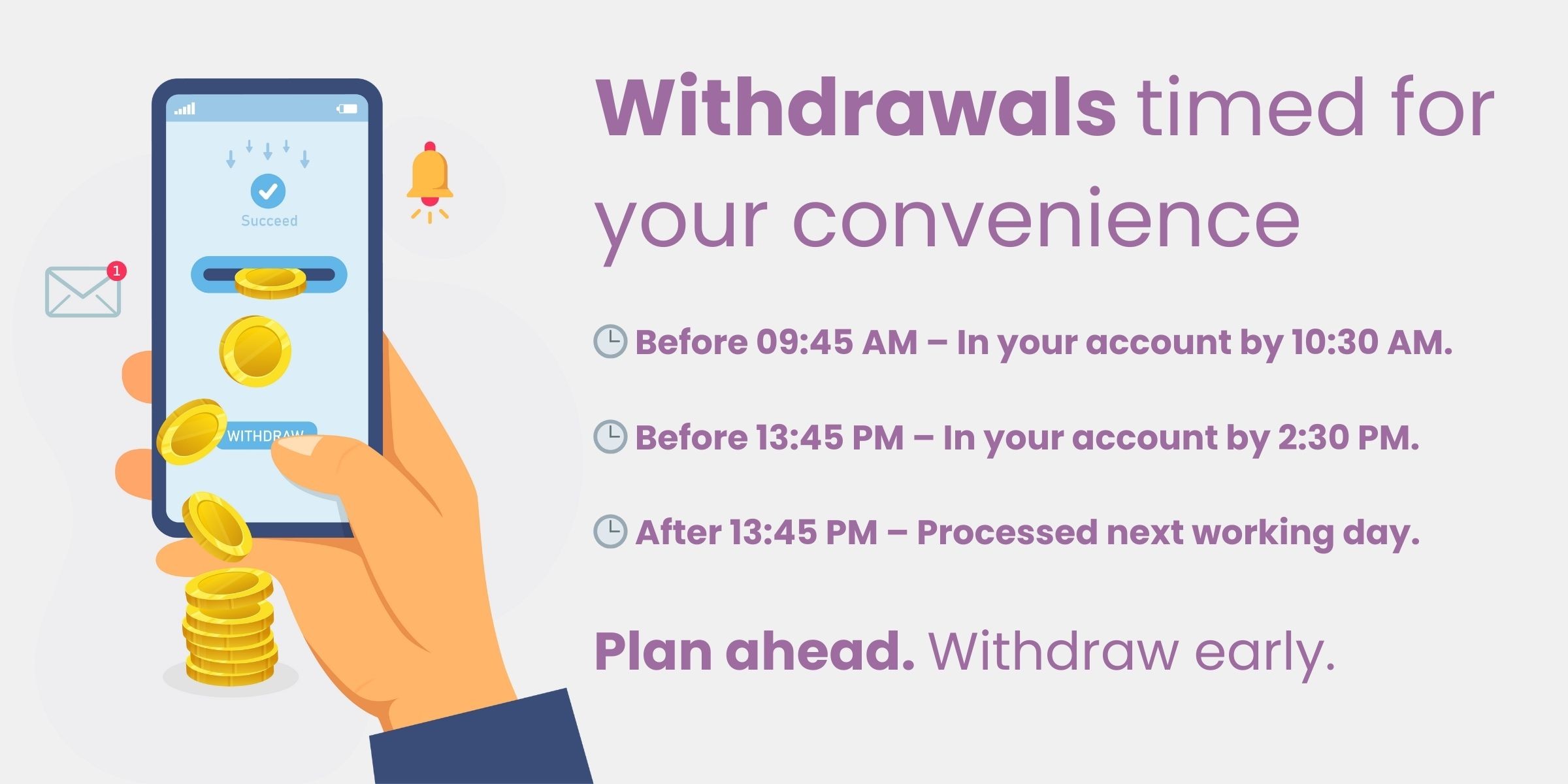 Succeed

1

WITHDRAW

Withdrawals timed for your convenience

Before 09:45 AM – In your account by 10:30 AM.

Before 13:45 PM – In your account by 2:30 PM.

After 13:45 PM – Processed next working day.

Plan ahead. Withdraw early.